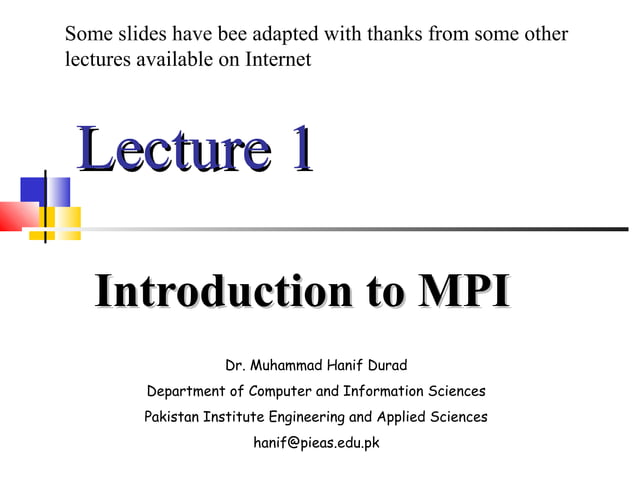 Some slides have bee adapted with thanks from some other lectures available on Internet

Lecture 1

Introduction to MPI

Dr. Muhammad Hanif Durad
Department of Computer and Information Sciences
Pakistan Institute Engineering and Applied Sciences
hanif@pieas.edu.pk